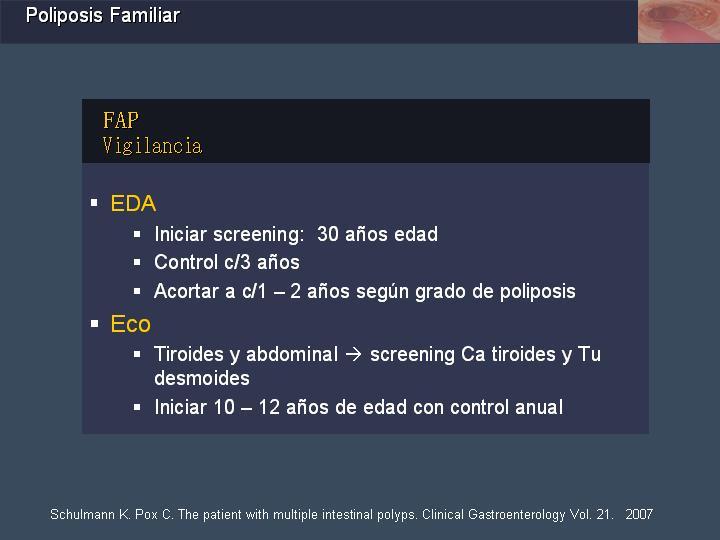 Poliposis Familiar

FAP
Vigilancia

▪ EDA
 ▪ Iniciar screening: 30 años edad
 ▪ Control c/3 años
 ▪ Acortar a c/1 – 2 años según grado de poliposis
▪ Eco
 ▪ Tiroides y abdominal → screening Ca tiroides y Tu desmoides
 ▪ Iniciar 10 – 12 años de edad con control anual

Schulmann K. Pox C. The patient with multiple intestinal polyps. Clinical Gastroenterology Vol. 21. 2007